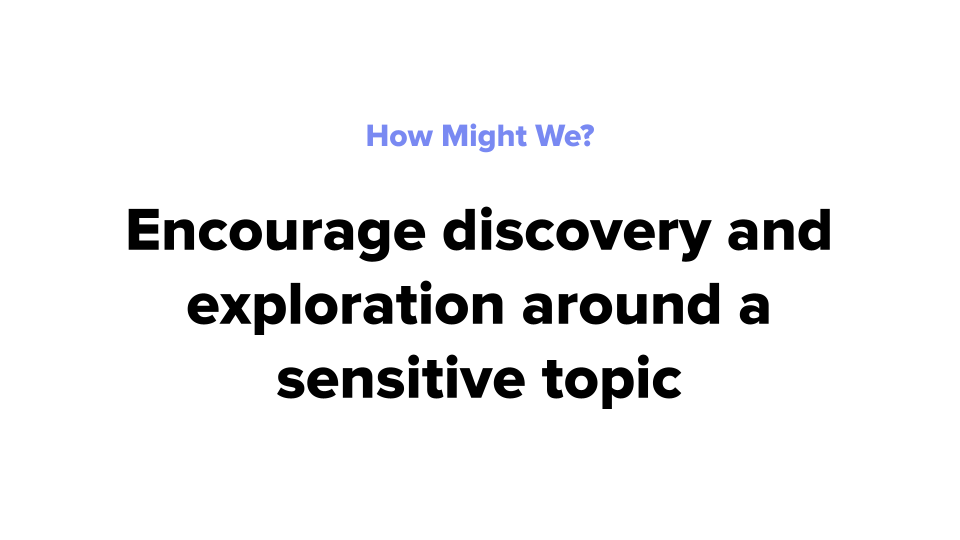 How Might We?

Encourage discovery and exploration around a sensitive topic